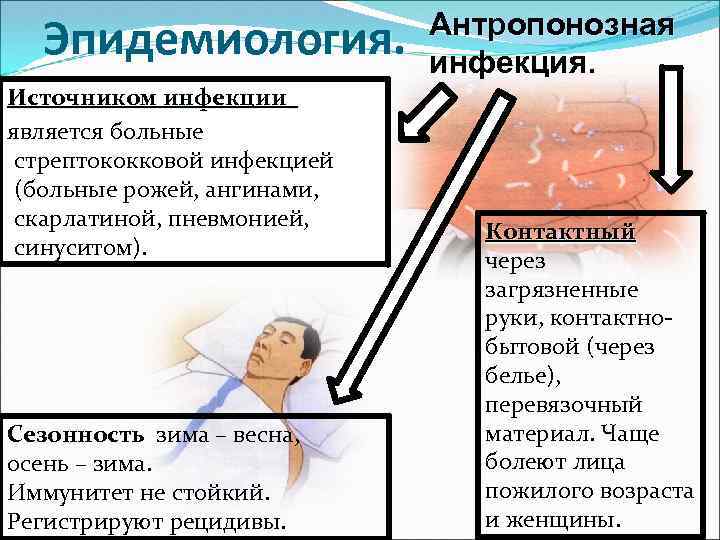 Эпидемиология.

Антропонозная инфекция.

Источником инфекции является больные стрептококковой инфекцией (больные рожей, ангинами, скарлатиной, пневмонией, синуситом).

Контактный через загрязненные руки, контактно-бытовой (через белье), перевязочный материал. Чаще болеют лица пожилого возраста и женщины.

Сезонность зима – весна, осень – зима.
Иммунитет не стойкий.
Регистрируют рецидивы.